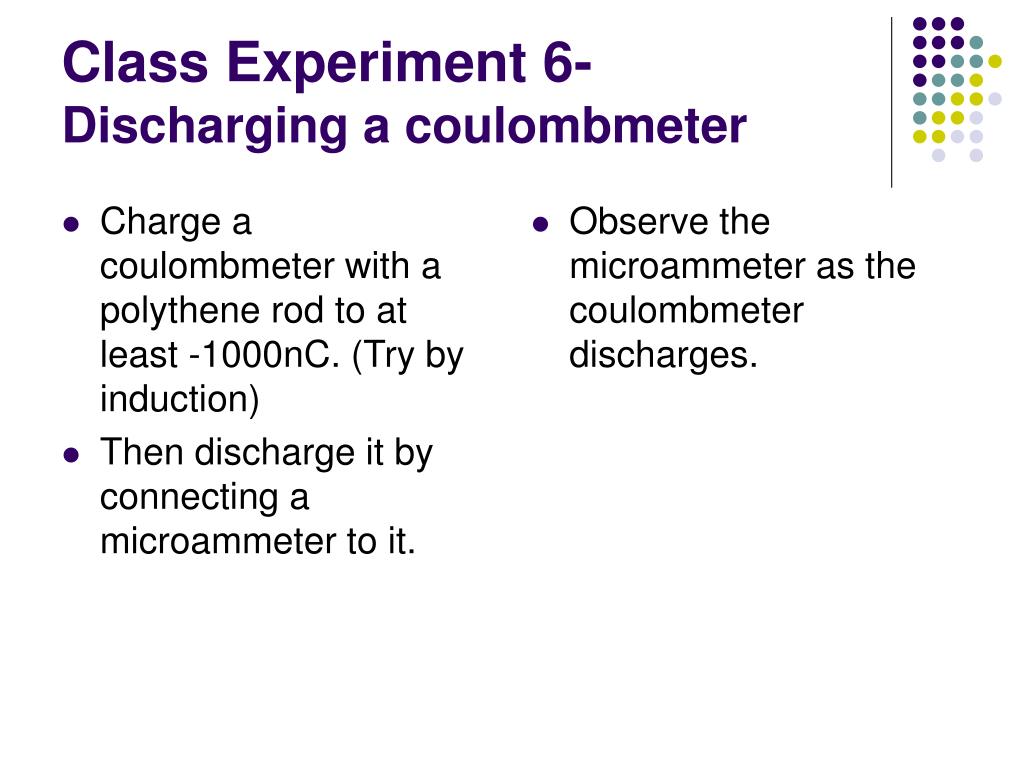 Class Experiment 6-
Discharging a coulombmeter

- Charge a coulombmeter with a polythene rod to at least -1000nC. (Try by induction)
- Then discharge it by connecting a microammeter to it.

- Observe the microammeter as the coulombmeter discharges.